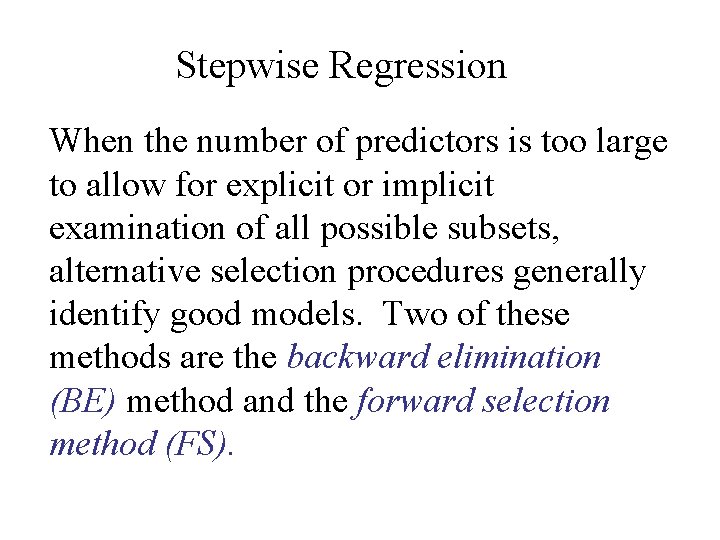 Stepwise Regression

When the number of predictors is too large to allow for explicit or implicit examination of all possible subsets, alternative selection procedures generally identify good models. Two of these methods are the backward elimination (BE) method and the forward selection method (FS).